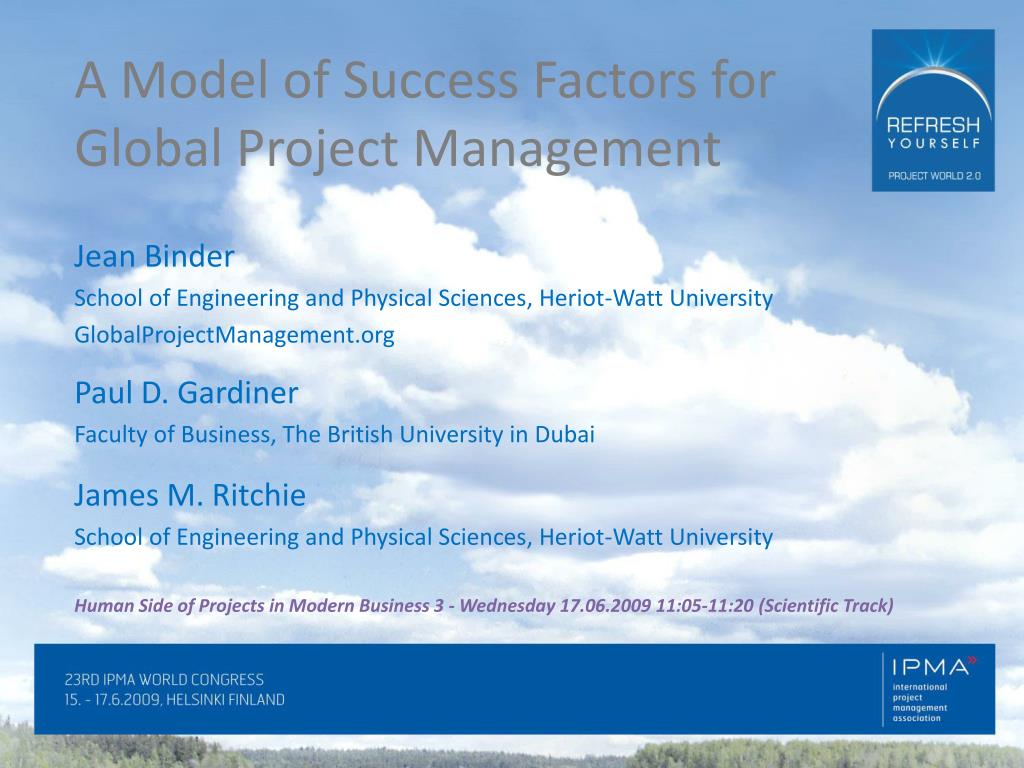 A Model of Success Factors for Global Project Management

REFRESH
YOURSELF
PROJECT WORLD 2.0

Jean Binder
School of Engineering and Physical Sciences, Heriot-Watt University
GlobalProjectManagement.org

Paul D. Gardiner
Faculty of Business, The British University in Dubai

James M. Ritchie
School of Engineering and Physical Sciences, Heriot-Watt University

Human Side of Projects in Modern Business 3 - Wednesday 17.06.2009 11:05-11:20 (Scientific Track)

23RD IPMA WORLD CONGRESS
15. - 17.6.2009, HELSINKI FINLAND

IPMA
international project management association